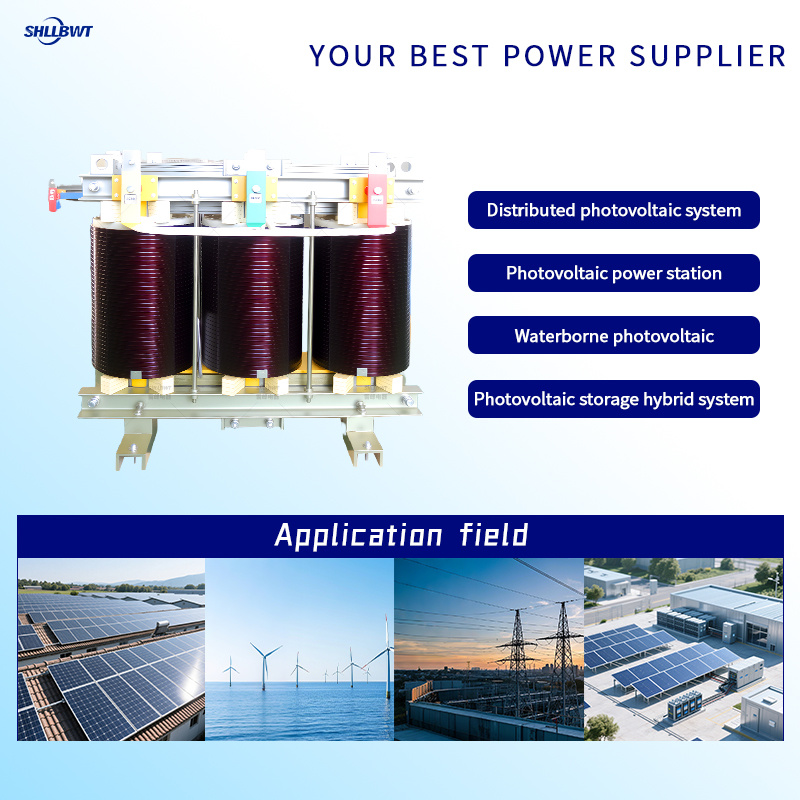 SHLLBWT

YOUR BEST POWER SUPPLIER

Distributed photovoltaic system

Photovoltaic power station

Waterborne photovoltaic

Photovoltaic storage hybrid system

Application field